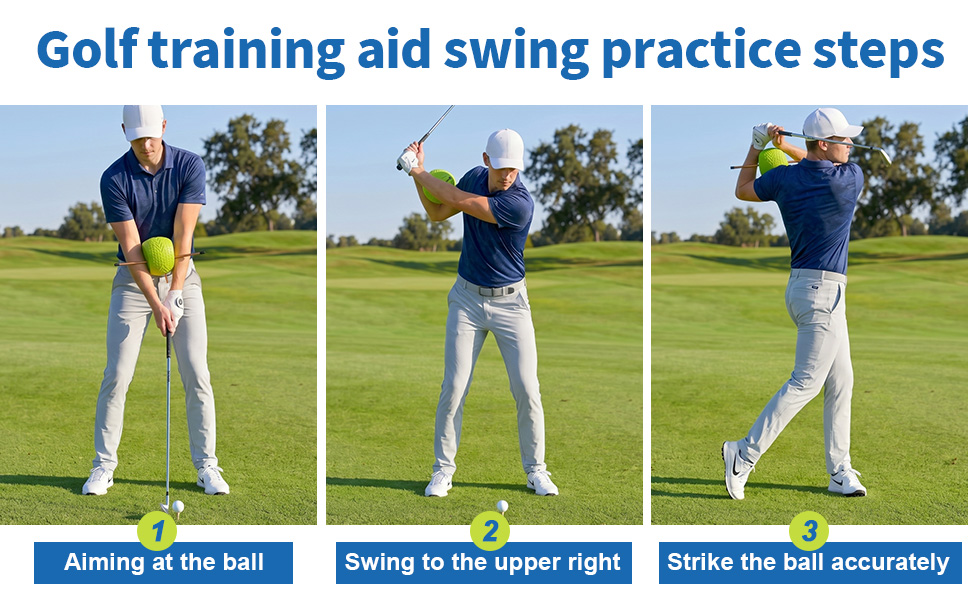 Golf training aid swing practice steps

1
Aiming at the ball

2
Swing to the upper right

3
Strike the ball accurately